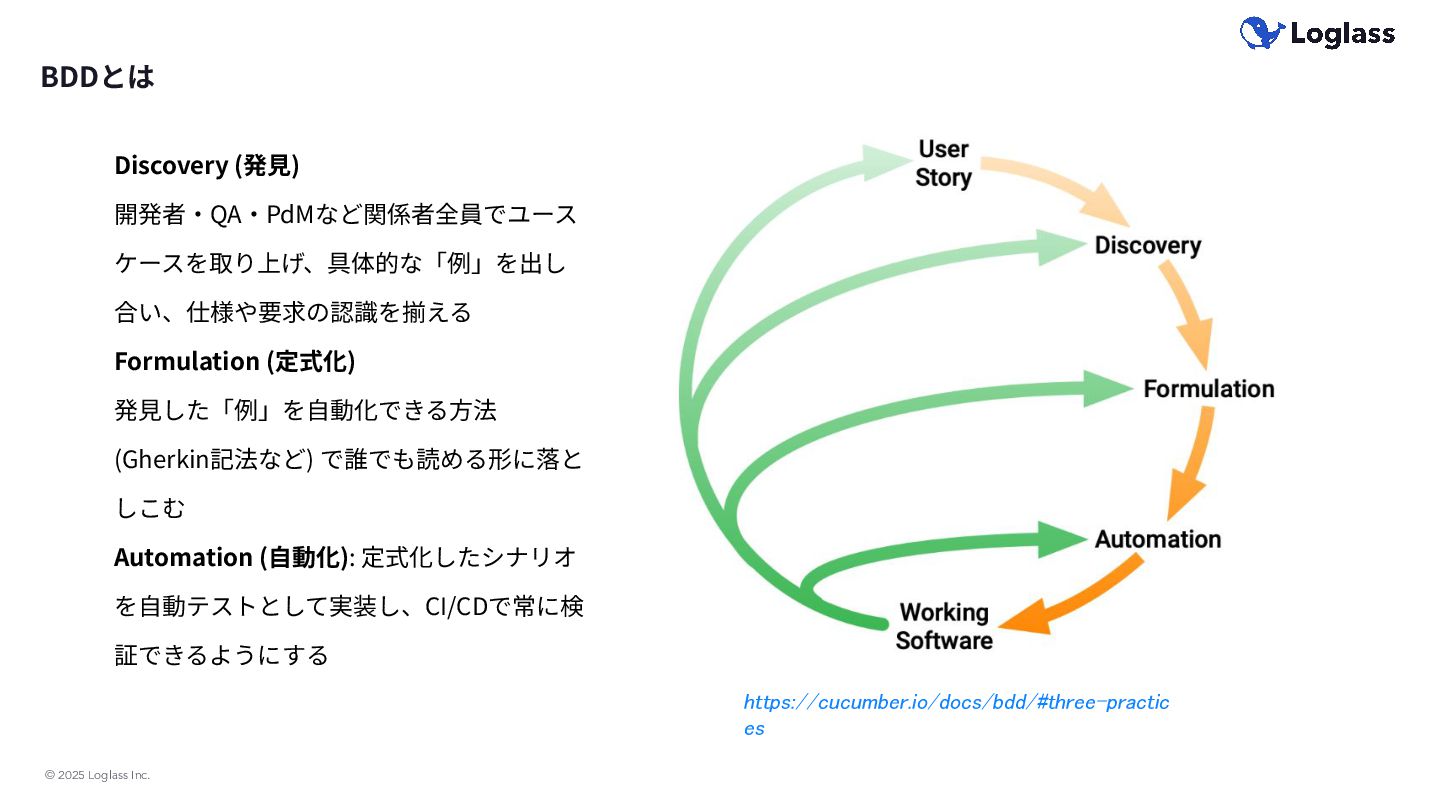 Loglass

BDDとは

Discovery (発見)
開発者・QA・PdMなど関係者全員でユースケースを取り上げ、具体的な「例」を出し合い、仕様や要求の認識を揃える

Formulation (定式化)
発見した「例」を自動化できる方法 (Gherkin記法など) で誰でも読める形に落としこむ

Automation (自動化): 定式化したシナリオを自動テストとして実装し、CI/CDで常に検証できるようにする

User Story
Discovery
Formulation
Automation
Working Software

https://cucumber.io/docs/bdd/#three-practices

© 2025 Loglass Inc.